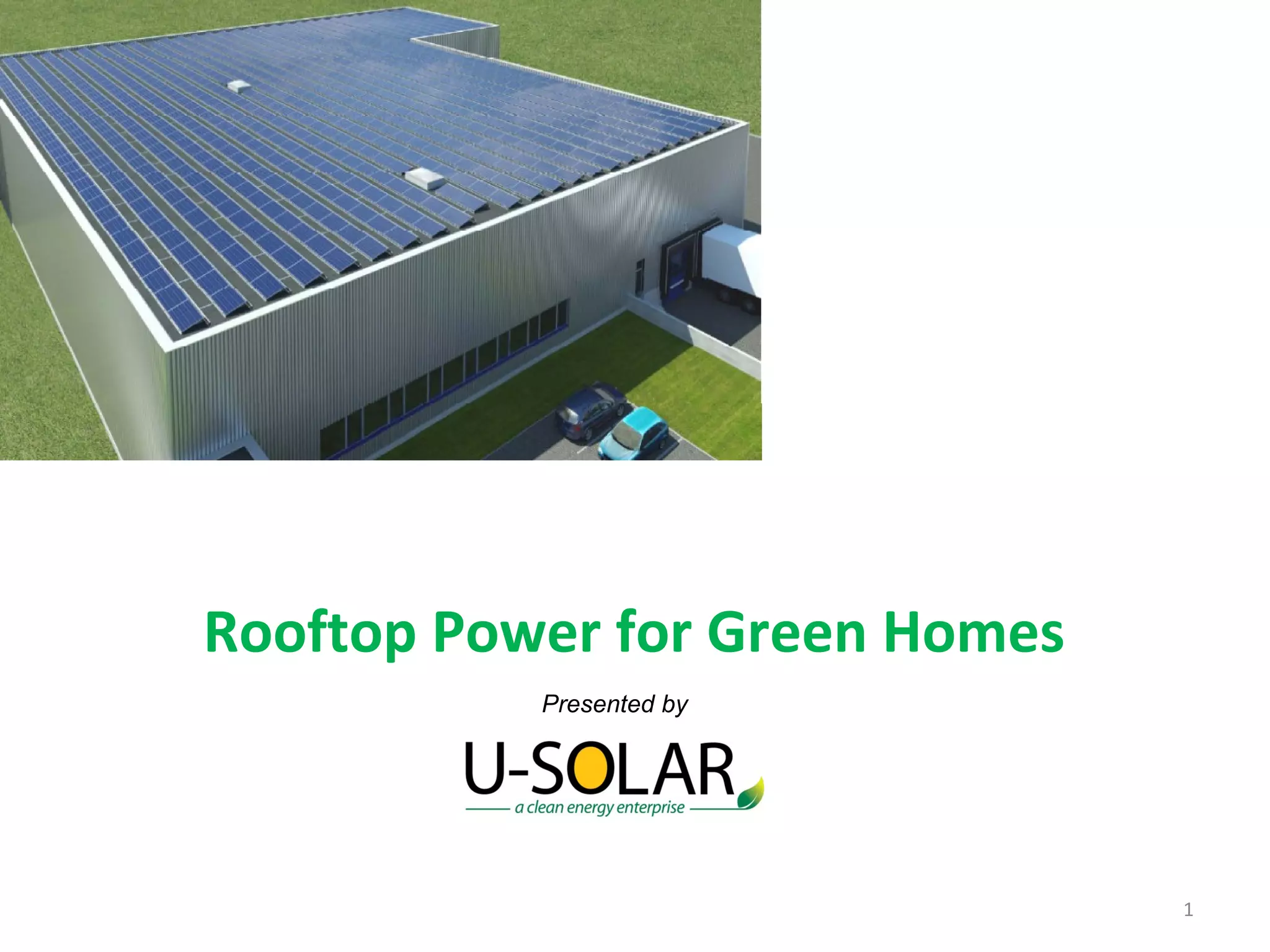 Rooftop Power for Green Homes

Presented by

U-SOLAR

a clean energy enterprise

1